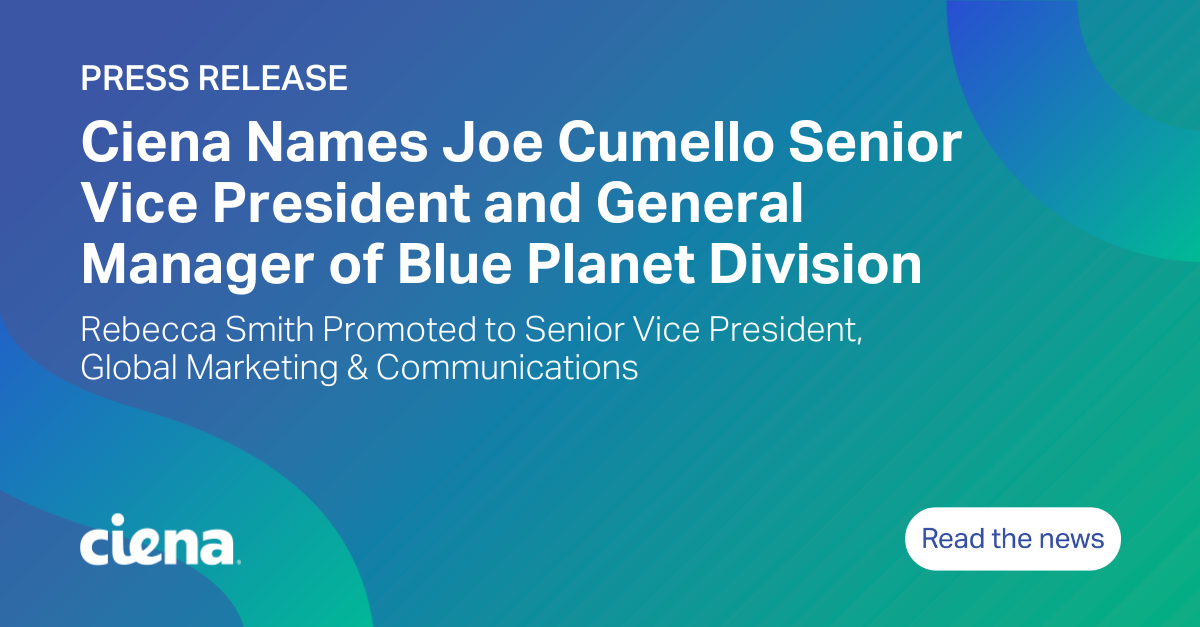 PRESS RELEASE

Ciena Names Joe Cumello Senior Vice President and General Manager of Blue Planet Division

Rebecca Smith Promoted to Senior Vice President, Global Marketing & Communications

ciena

Read the news